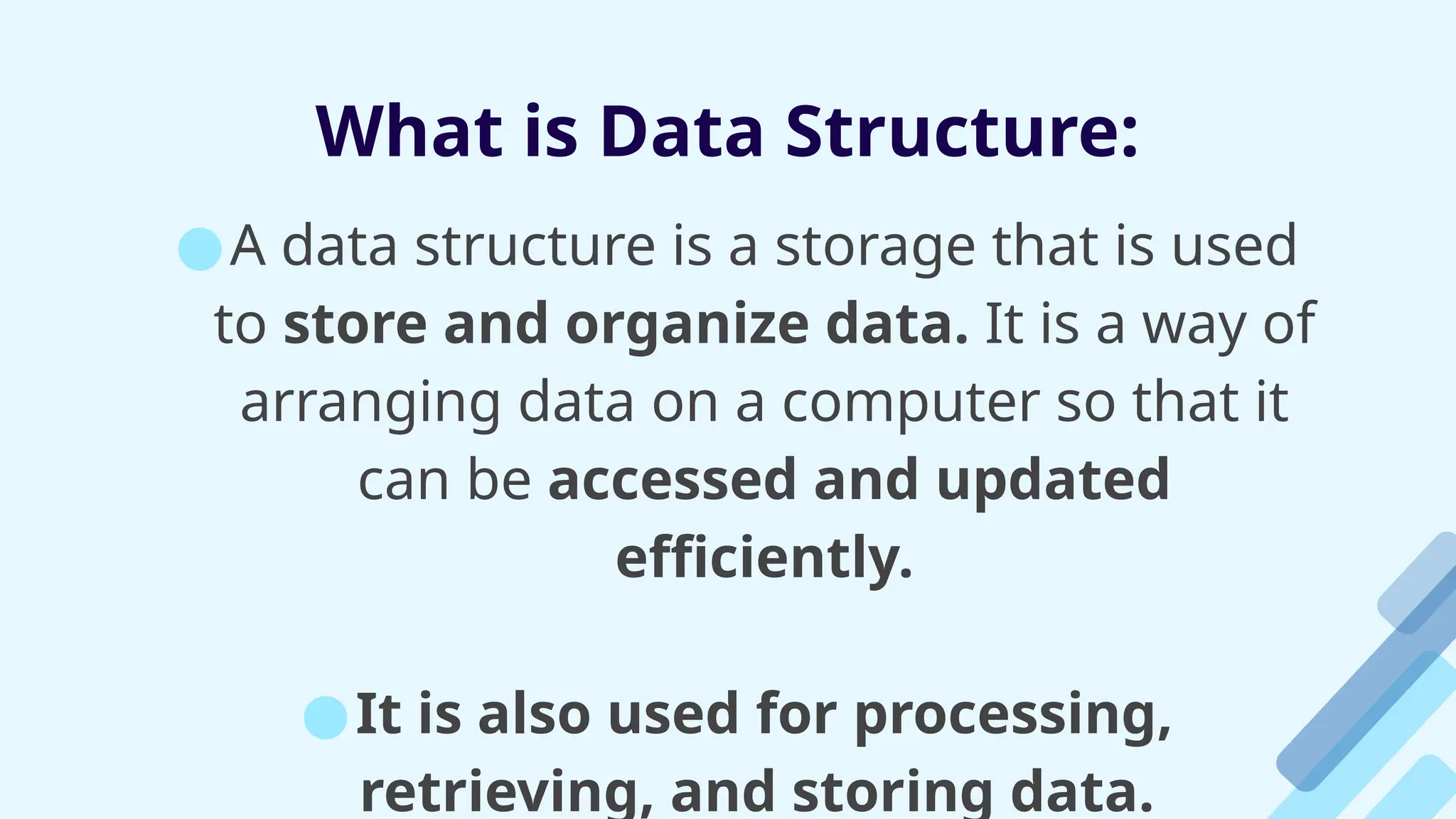 What is Data Structure:

A data structure is a storage that is used to store and organize data. It is a way of arranging data on a computer so that it can be accessed and updated efficiently.

It is also used for processing, retrieving, and storing data.